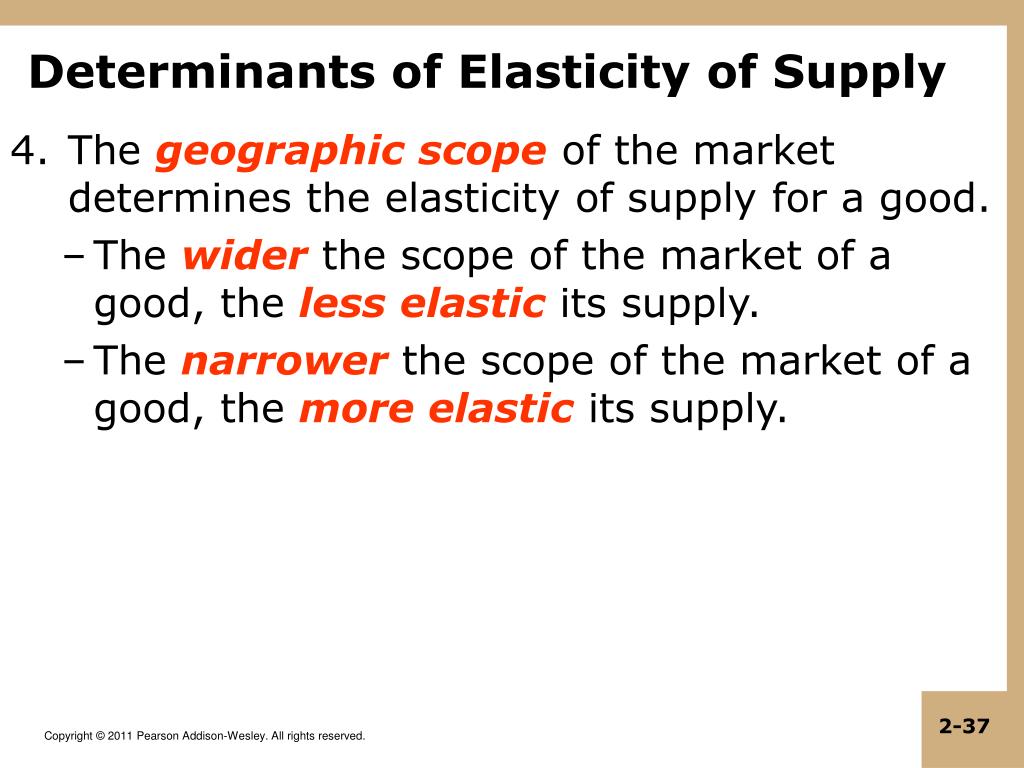 Determinants of Elasticity of Supply

4. The geographic scope of the market determines the elasticity of supply for a good.

– The wider the scope of the market of a good, the less elastic its supply.

– The narrower the scope of the market of a good, the more elastic its supply.

Copyright © 2011 Pearson Addison-Wesley. All rights reserved.

2-37